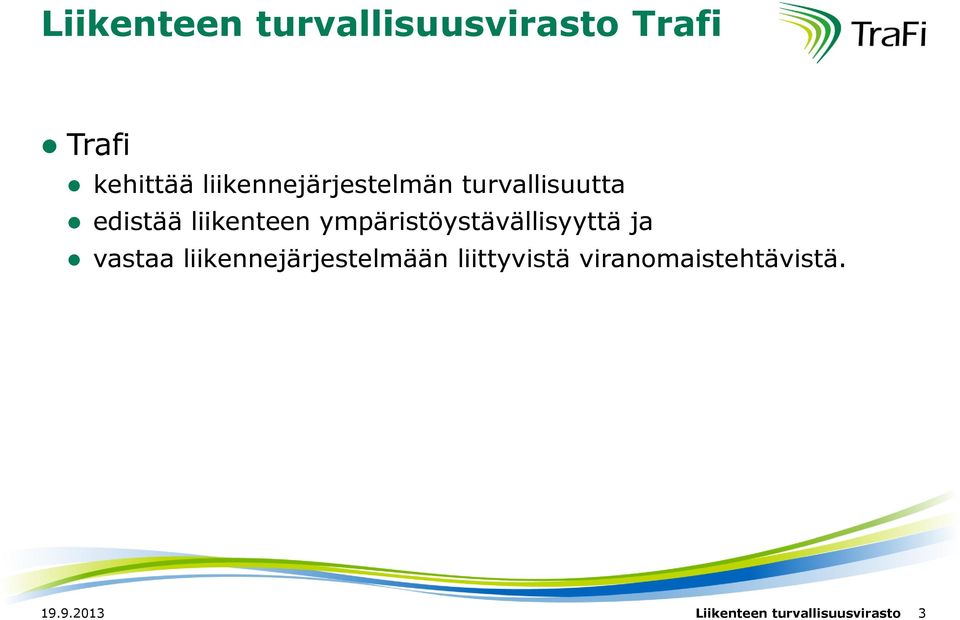 Liikenteen turvallisuusvirasto Trafi

TraFi

- Trafi
  - kehittää liikennejärjestelmän turvallisuutta
  - edistää liikenteen ympäristöystävällisyyttä ja
  - vastaa liikennejärjestelmään liittyvistä viranomaistehtävistä.

19.9.2013

Liikenteen turvallisuusvirasto 3